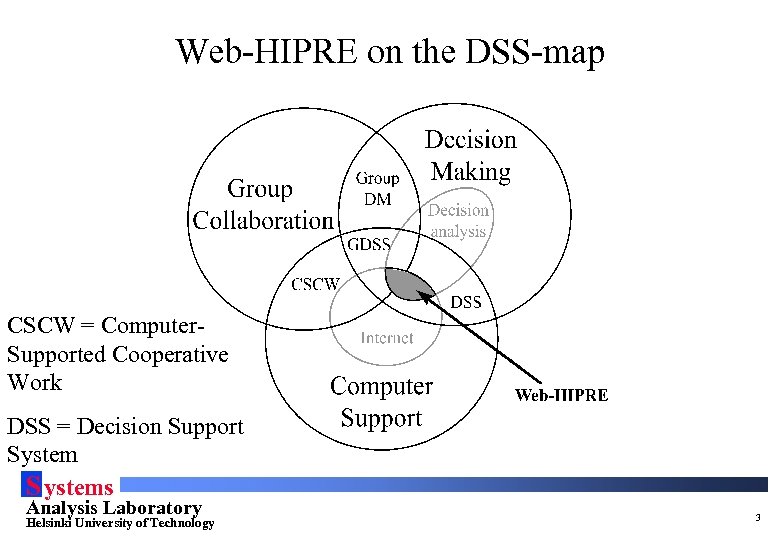 Web-HIPRE on the DSS-map

Group Collaboration

Decision Making

Group DM

Decision analysis

GDSS

CSCW

DSS

Internet

Computer Support

Web-HIPRE

CSCW = Computer-Supported Cooperative Work

DSS = Decision Support System

Systems
Analysis Laboratory
Helsinki University of Technology

3